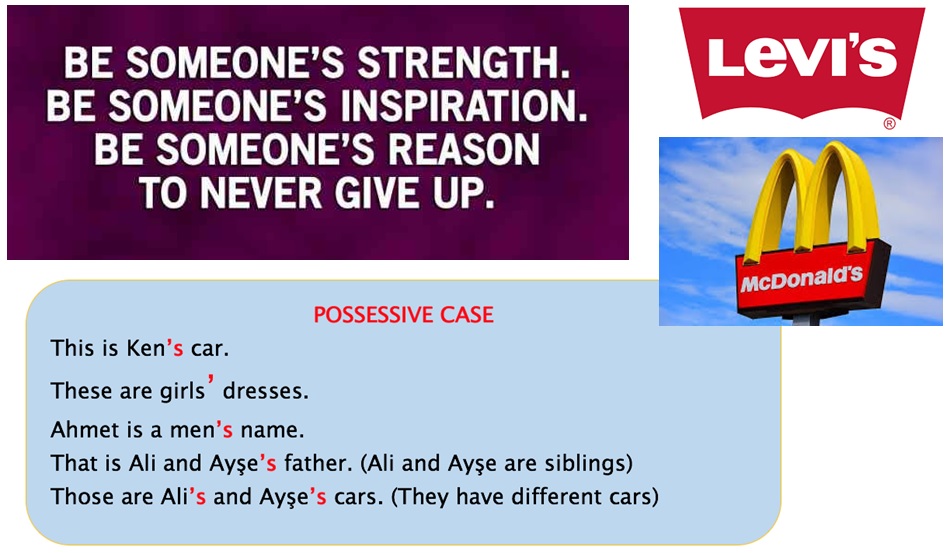 BE SOMEONE'S STRENGTH.
BE SOMEONE'S INSPIRATION.
BE SOMEONE'S REASON
TO NEVER GIVE UP.

Levi's
®

McDonald's

POSSESSIVE CASE
This is Ken's car.
These are girls' dresses.
Ahmet is a men's name.
That is Ali and Ayşe's father. (Ali and Ayşe are siblings)
Those are Ali's and Ayşe's cars. (They have different cars)